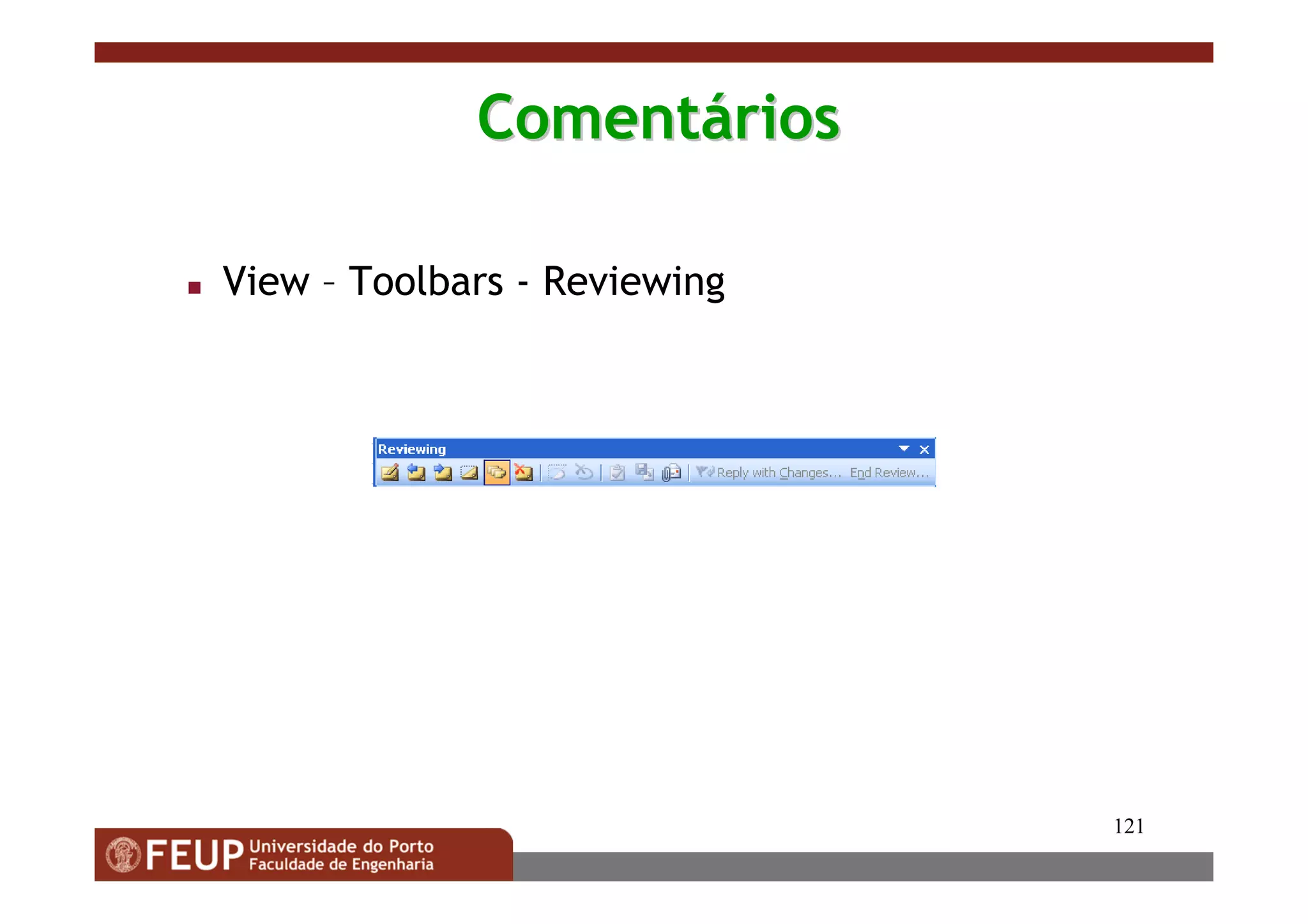 Comentários

View – Toolbars - Reviewing

Reviewing

Reply with Changes... End Review...

121

FEUP Universidade do Porto Faculdade de Engenharia